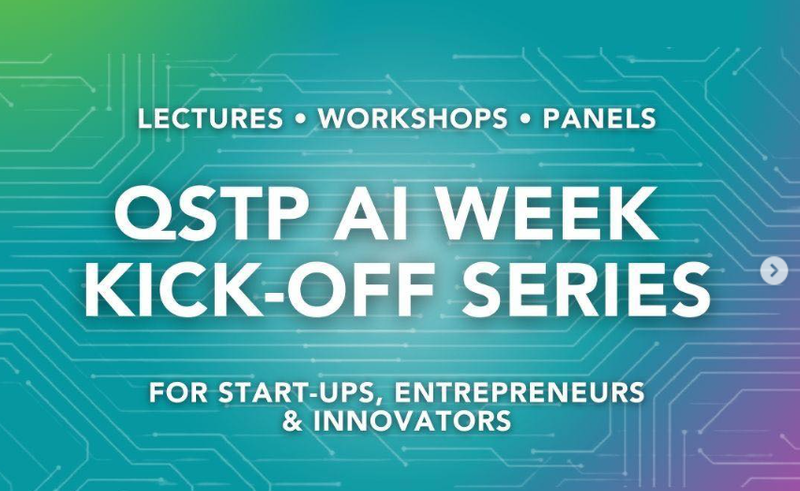 LECTURES • WORKSHOPS • PANELS

QSTP AI WEEK KICK-OFF SERIES

FOR START-UPS, ENTREPRENEURS & INNOVATORS